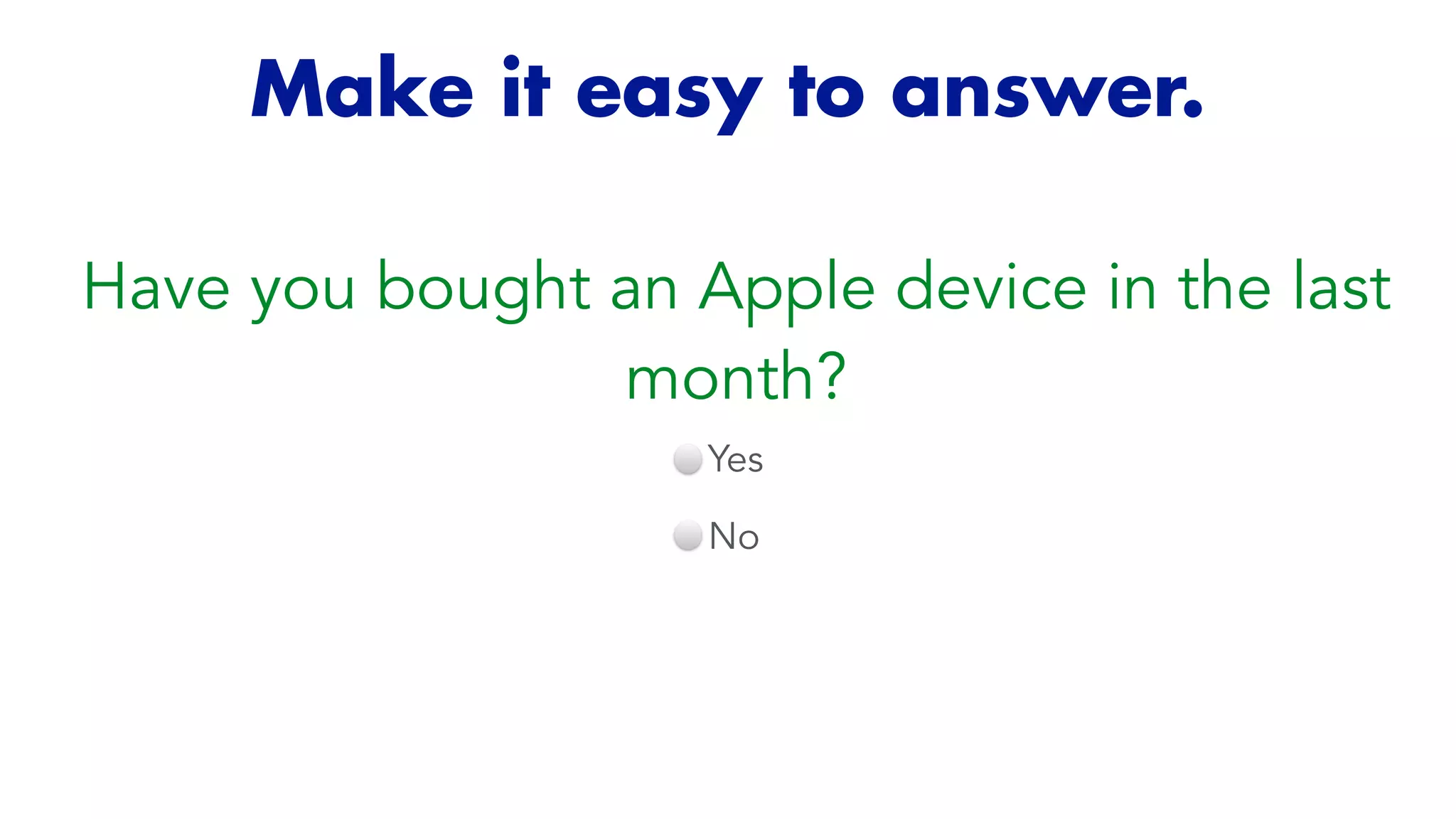 Make it easy to answer.

Have you bought an Apple device in the last month?

Yes

No